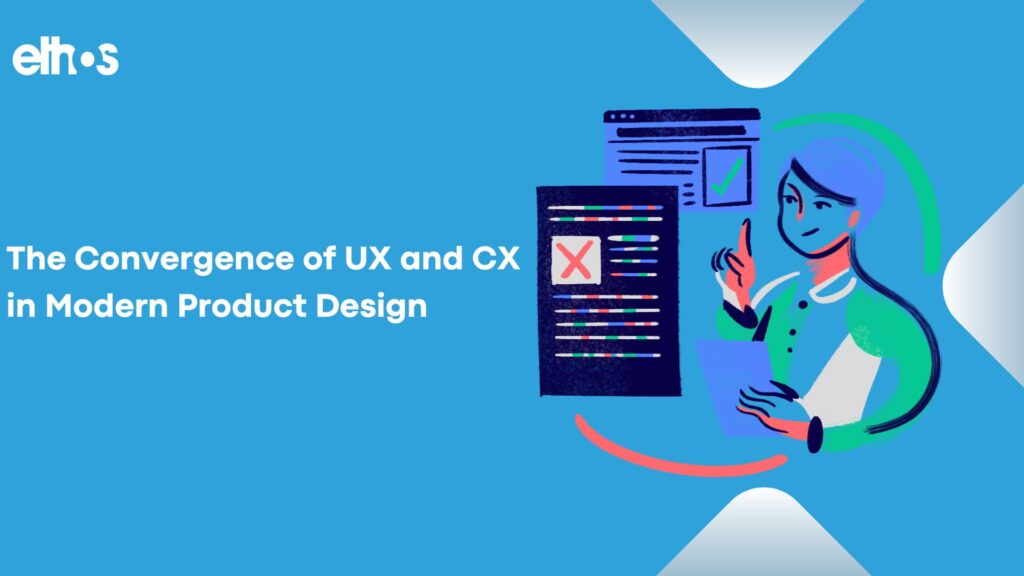 ethos

The Convergence of UX and CX in Modern Product Design